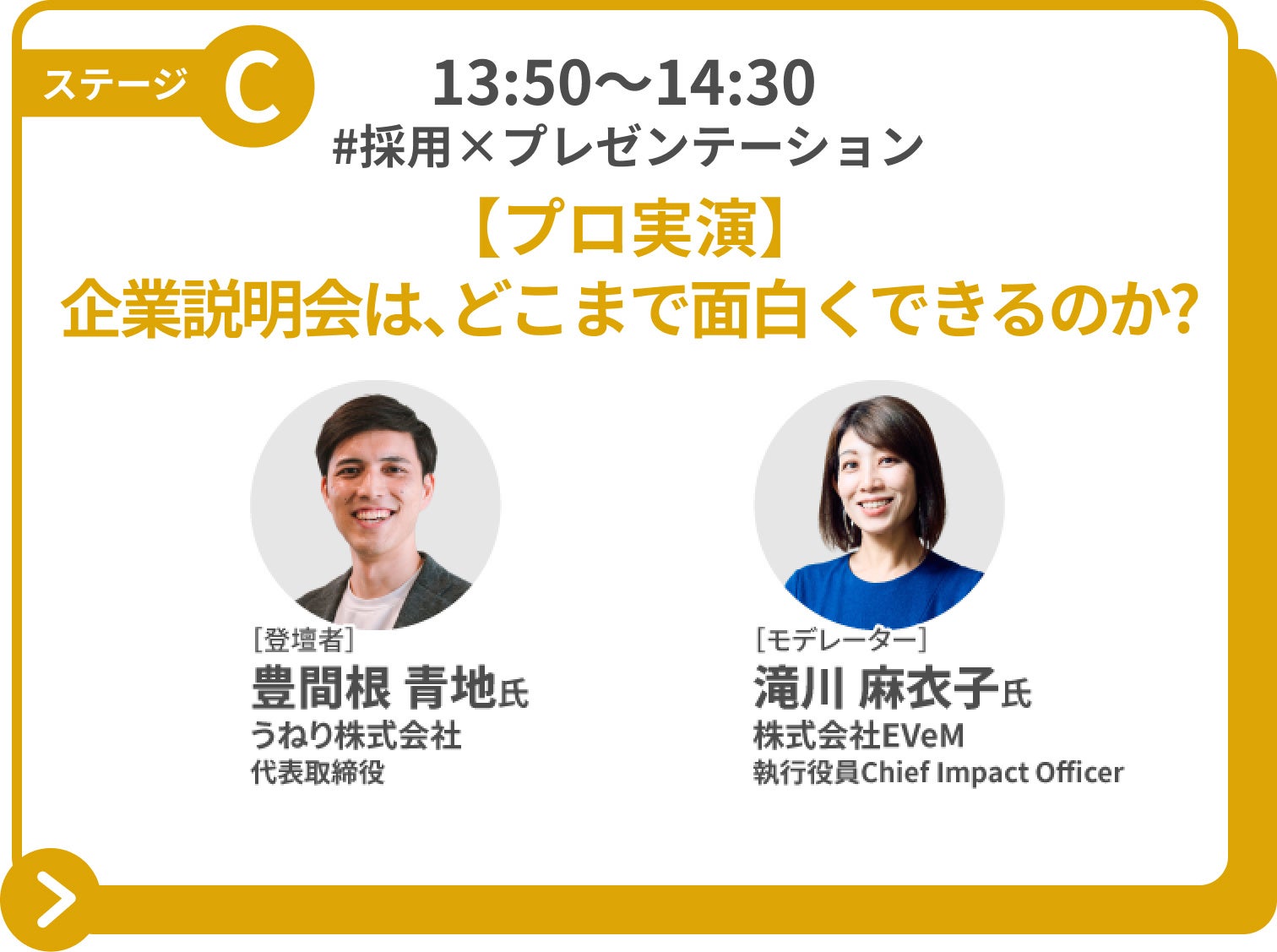 ステージ C

13:50〜14:30
#採用×プレゼンテーション

【プロ実演】
企業説明会は、どこまで面白くできるのか?

[登壇者]
豊間根 青地氏
うねり株式会社
代表取締役

[モデレーター]
滝川 麻衣子氏
株式会社EVeM
執行役員Chief Impact Officer